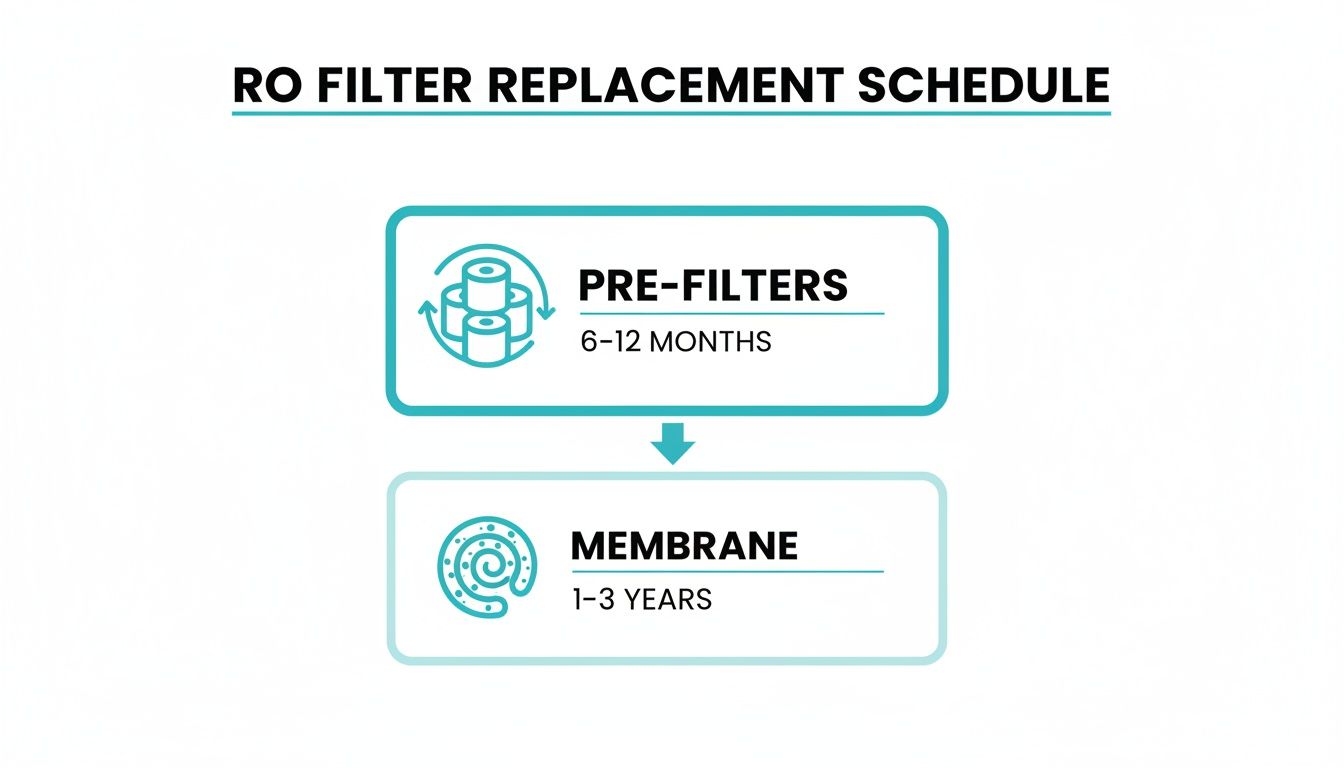 RO FILTER REPLACEMENT SCHEDULE

PRE-FILTERS

6-12 MONTHS

MEMBRANE

1-3 YEARS